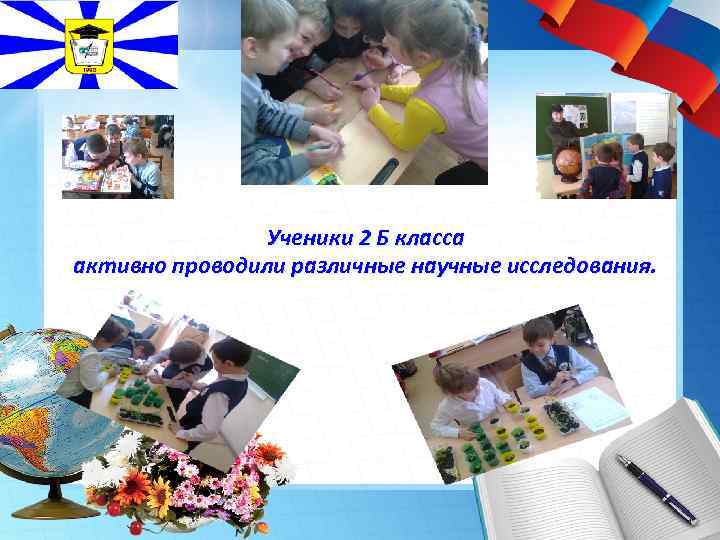 Ученики 2 Б класса
активно проводили различные научные исследования.